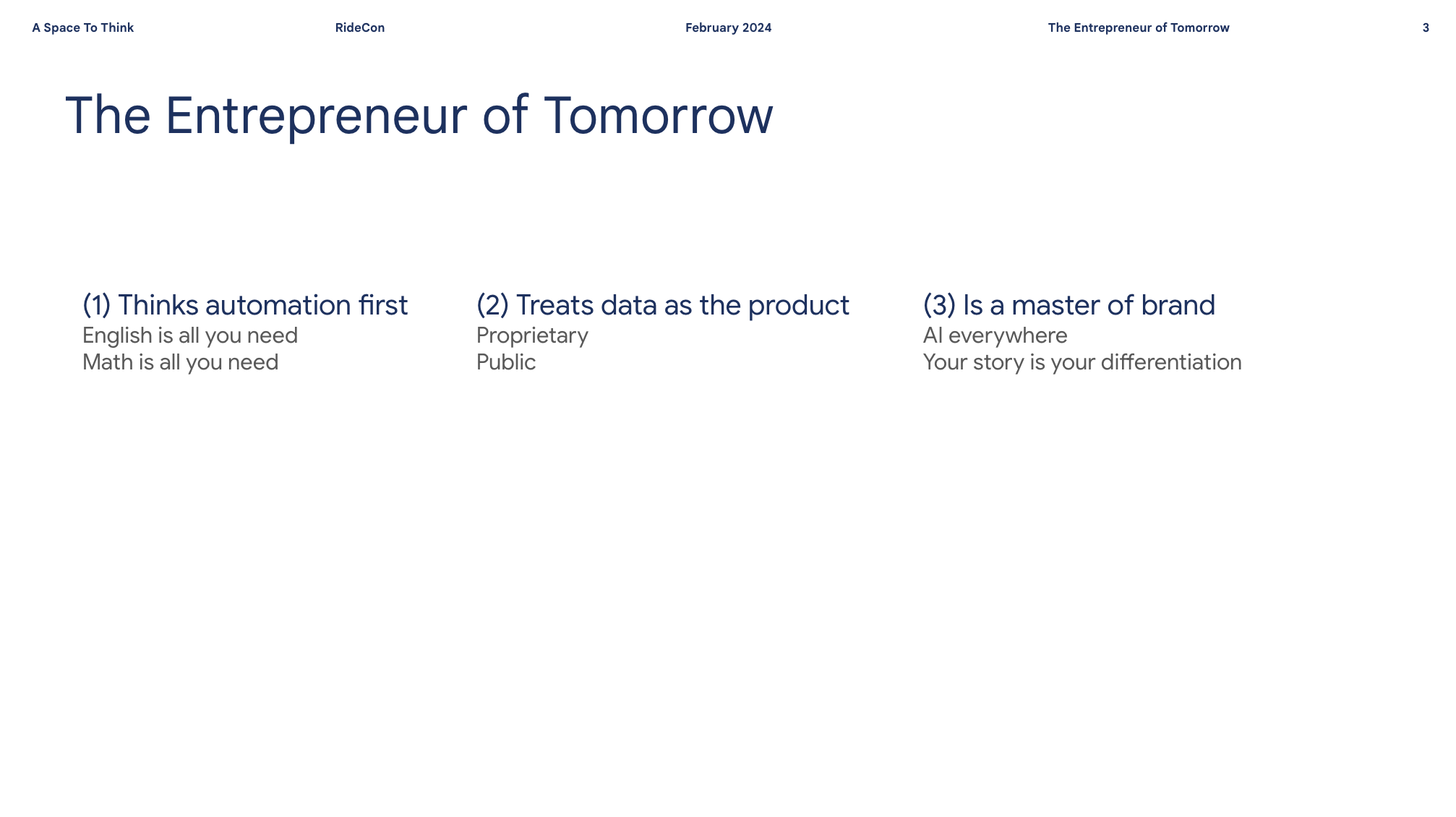 A Space To Think RideCon February 2024 The Entrepreneur of Tomorrow 3

The Entrepreneur of Tomorrow

(1) Thinks automation first
English is all you need
Math is all you need

(2) Treats data as the product
Proprietary
Public

(3) Is a master of brand
AI everywhere
Your story is your differentiation